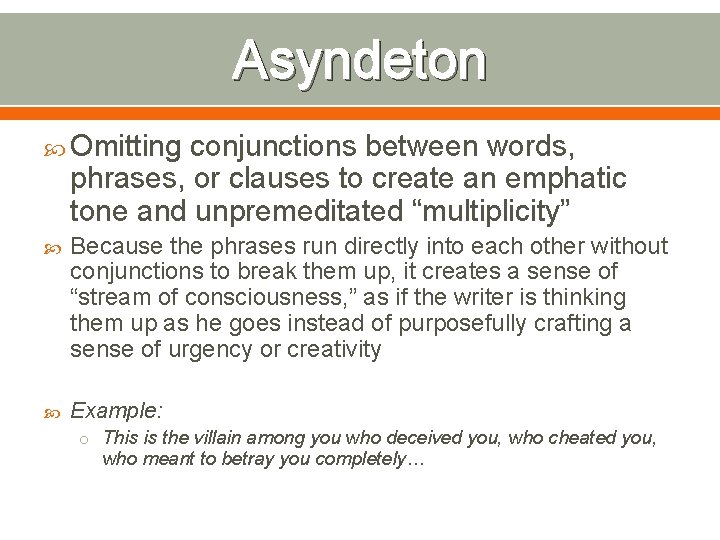 Asyndeton

Omitting conjunctions between words, phrases, or clauses to create an emphatic tone and unpremeditated “multiplicity”

Because the phrases run directly into each other without conjunctions to break them up, it creates a sense of “stream of consciousness,” as if the writer is thinking them up as he goes instead of purposefully crafting a sense of urgency or creativity

Example:

This is the villain among you who deceived you, who cheated you, who meant to betray you completely…